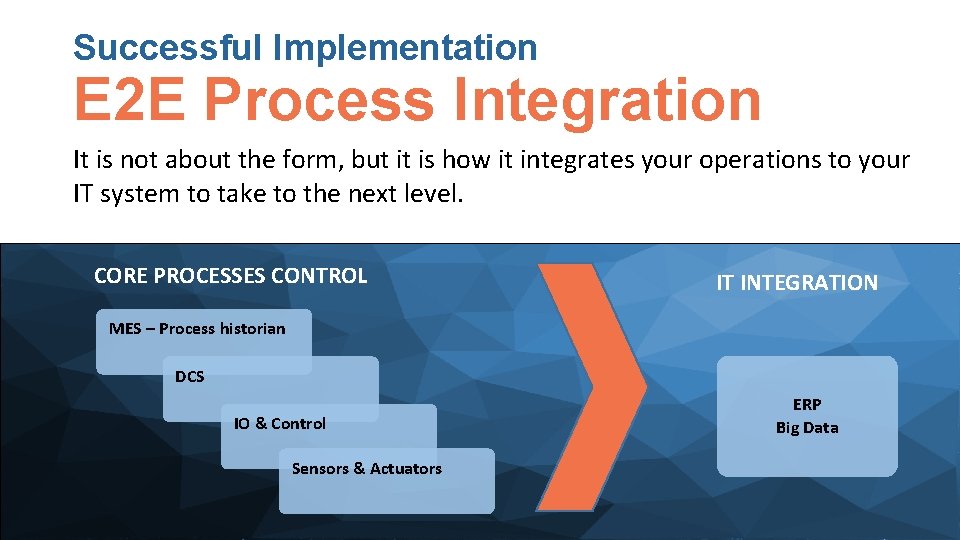 Successful Implementation

E2E Process Integration

It is not about the form, but it is how it integrates your operations to your IT system to take to the next level.

CORE PROCESSES CONTROL

MES – Process historian

DCS

IO & Control

Sensors & Actuators

IT INTEGRATION

ERP
Big Data